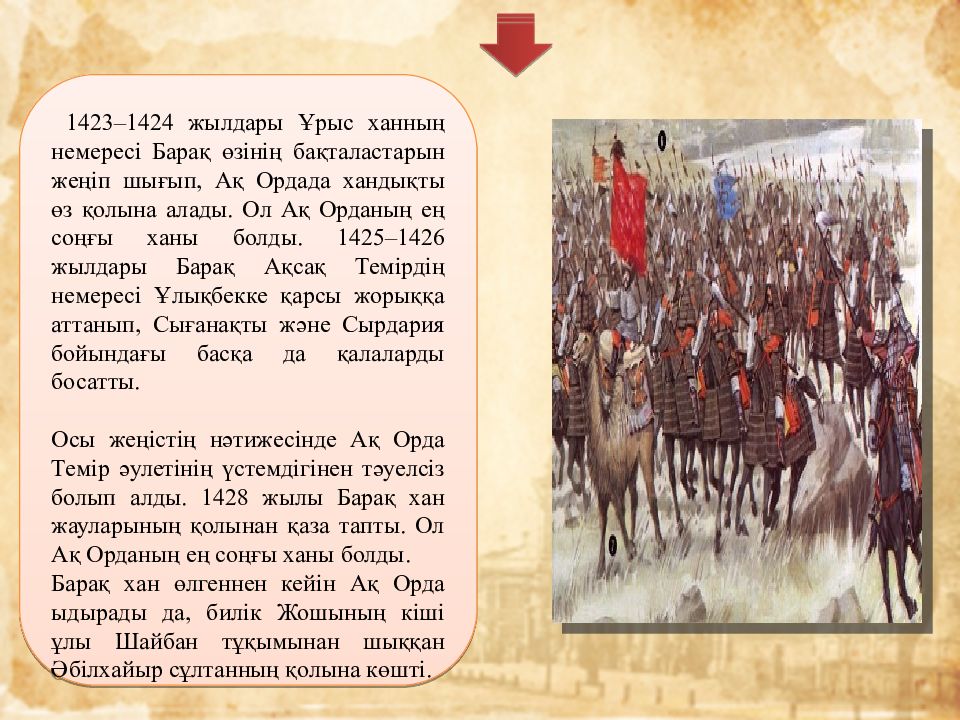 1423–1424 жылдары Ұрыс ханның немересі Барақ өзінің бақталастарын жеңіп шығып, Ақ Ордада хандықты өз қолына алады. Ол Ақ Орданың ең соңғы ханы болды. 1425–1426 жылдары Барақ Ақсақ Темірдің немересі Ұлықбекке қарсы жорыққа аттанып, Сығанақты және Сырдария бойындағы басқа да қалаларды босатты.

Осы жеңістің нәтижесінде Ақ Орда Темір әулетінің үстемдігінен тәуелсіз болып алды. 1428 жылы Барақ хан жауларының қолынан қаза тапты. Ол Ақ Орданың ең соңғы ханы болды.
Барақ хан өлгеннен кейін Ақ Орда ыдырады да, билік Жошының кіші ұлы Шайбан тұқымынан шыққан Әбілхайыр сұлтанның қолына көшті.